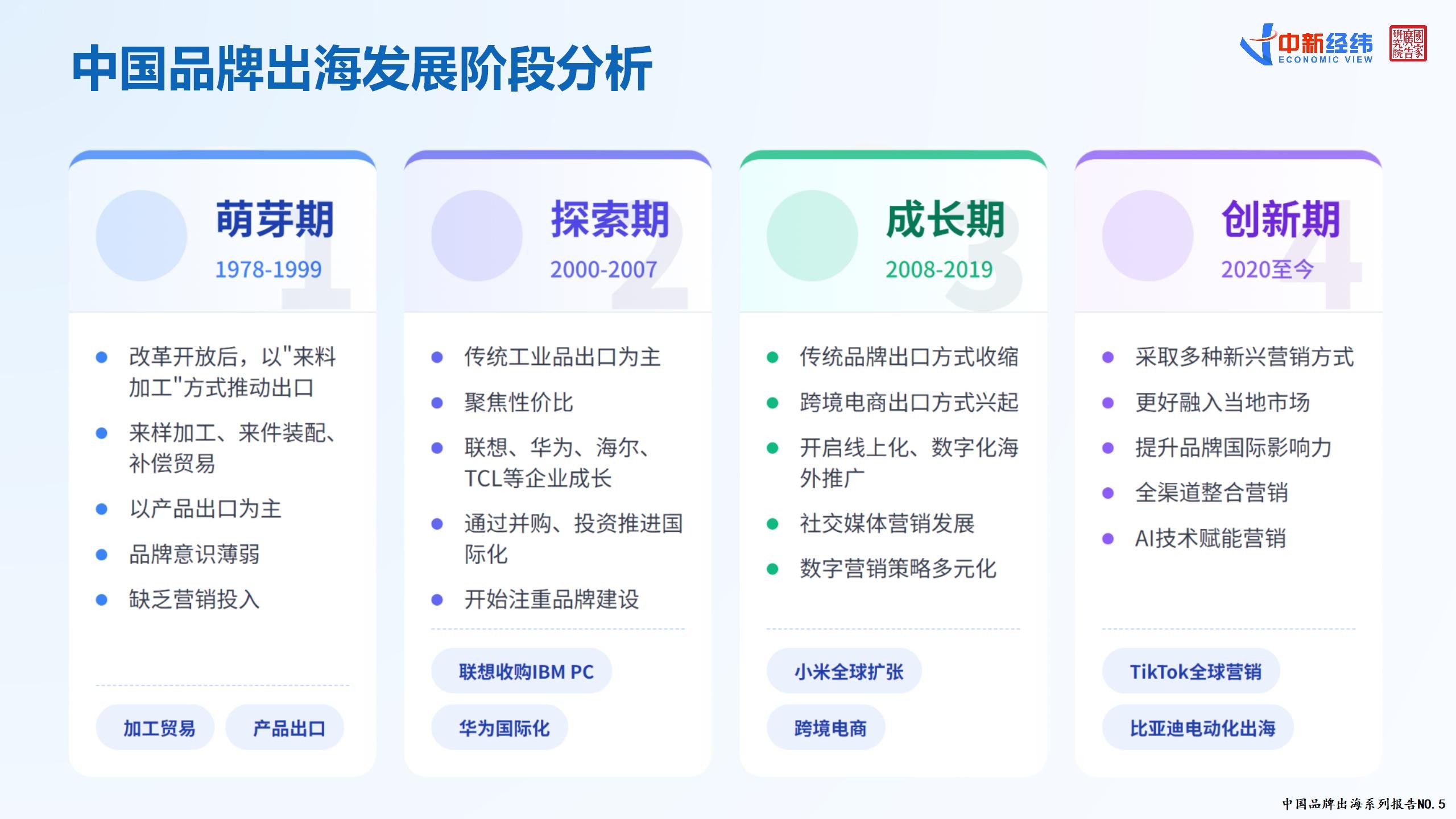 中国品牌出海发展阶段分析

中新经纬 ECONOMIC VIEW 国家广告研究院

萌芽期
1978-1999
1

- 改革开放后，以"来料加工"方式推动出口
- 来样加工、来件装配、补偿贸易
- 以产品出口为主
- 品牌意识薄弱
- 缺乏营销投入

加工贸易 产品出口

探索期
2000-2007
2

- 传统工业品出口为主
- 聚焦性价比
- 联想、华为、海尔、TCL等企业成长
- 通过并购、投资推进国际化
- 开始注重品牌建设

联想收购IBM PC
华为国际化

成长期
2008-2019
3

- 传统品牌出口方式收缩
- 跨境电商出口方式兴起
- 开启线上化、数字化海外推广
- 社交媒体营销发展
- 数字营销策略多元化

小米全球扩张
跨境电商

创新期
2020至今
4

- 采取多种新兴营销方式
- 更好融入当地市场
- 提升品牌国际影响力
- 全渠道整合营销
- AI技术赋能营销

TikTok全球营销
比亚迪电动化出海

中国品牌出海系列报告NO.5